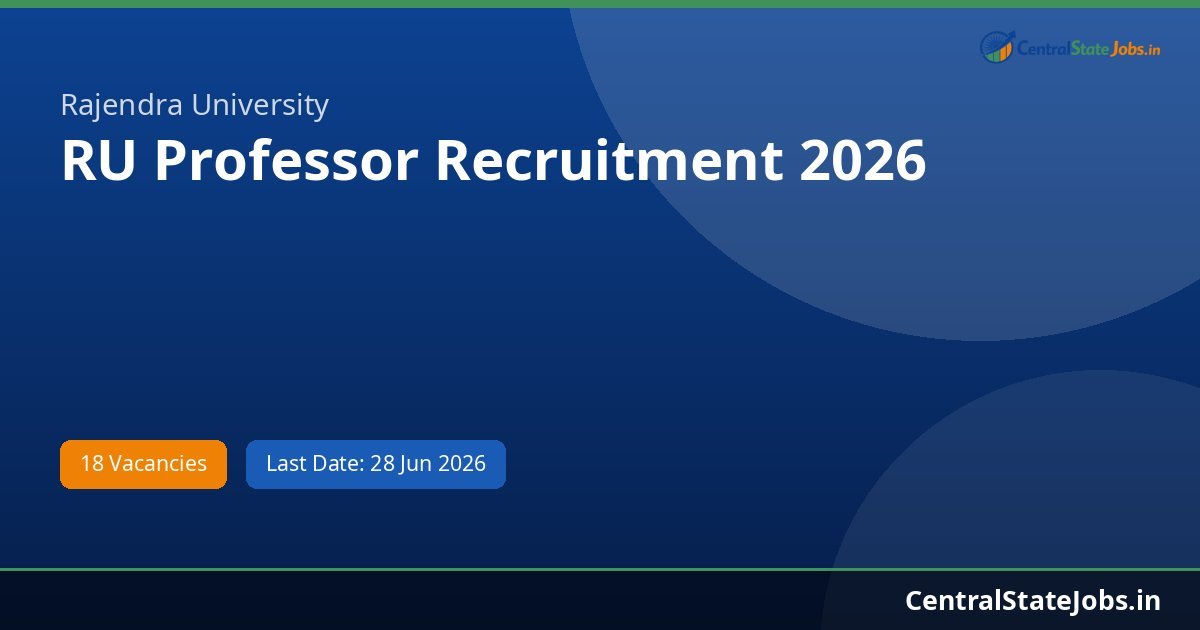 CentralStateJobs.in

Rajendra University

RU Professor Recruitment 2026

18 Vacancies

Last Date: 28 Jun 2026

CentralStateJobs.in